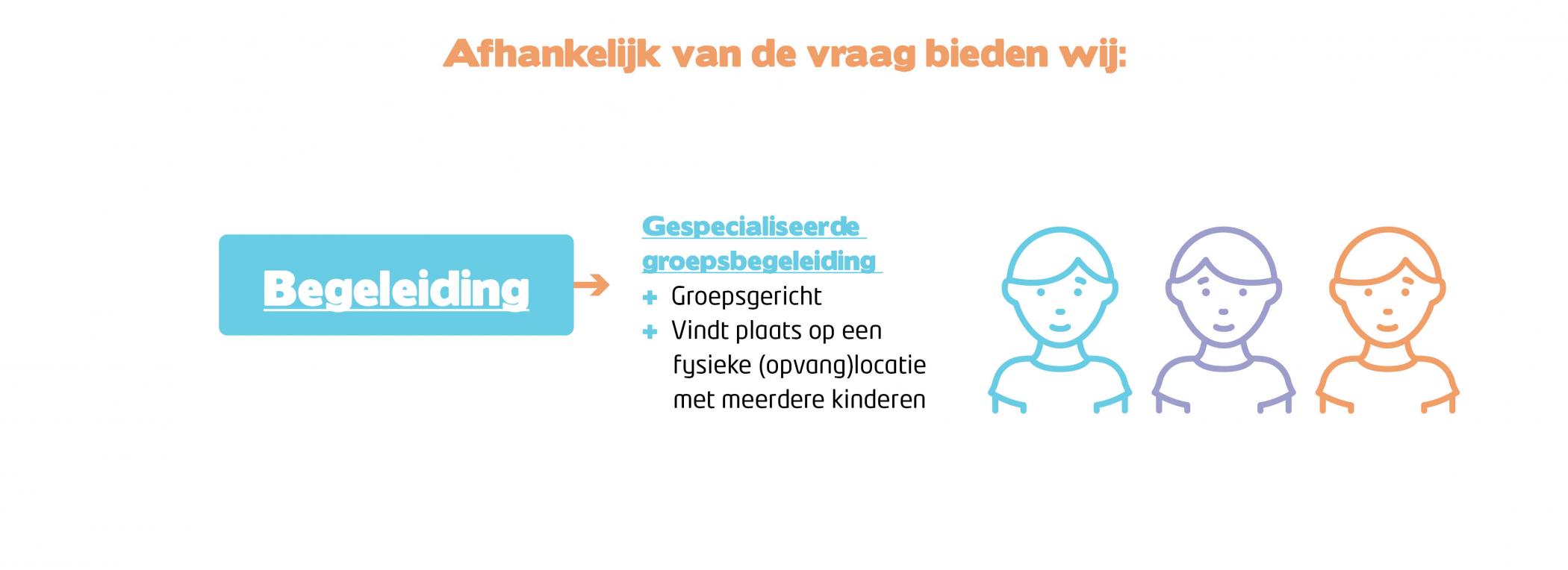 Afhankelijk van de vraag bieden wij:

Begeleiding

Gespecialiseerde groepsbegeleiding

+ Groepsgericht
+ Vindt plaats op een fysieke (opvang)locatie met meerdere kinderen